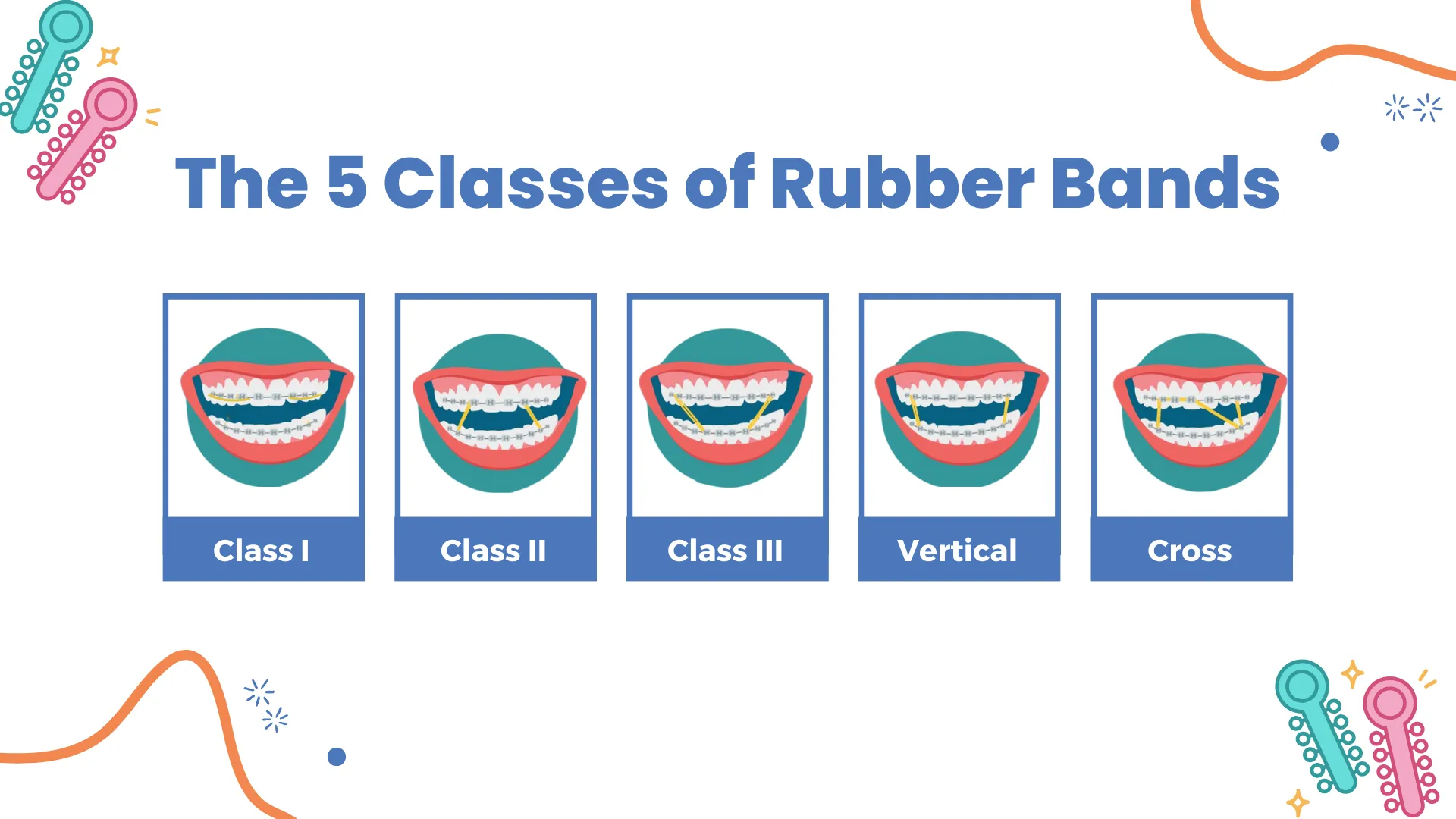 The 5 Classes of Rubber Bands

Class I

Class II

Class III

Vertical

Cross